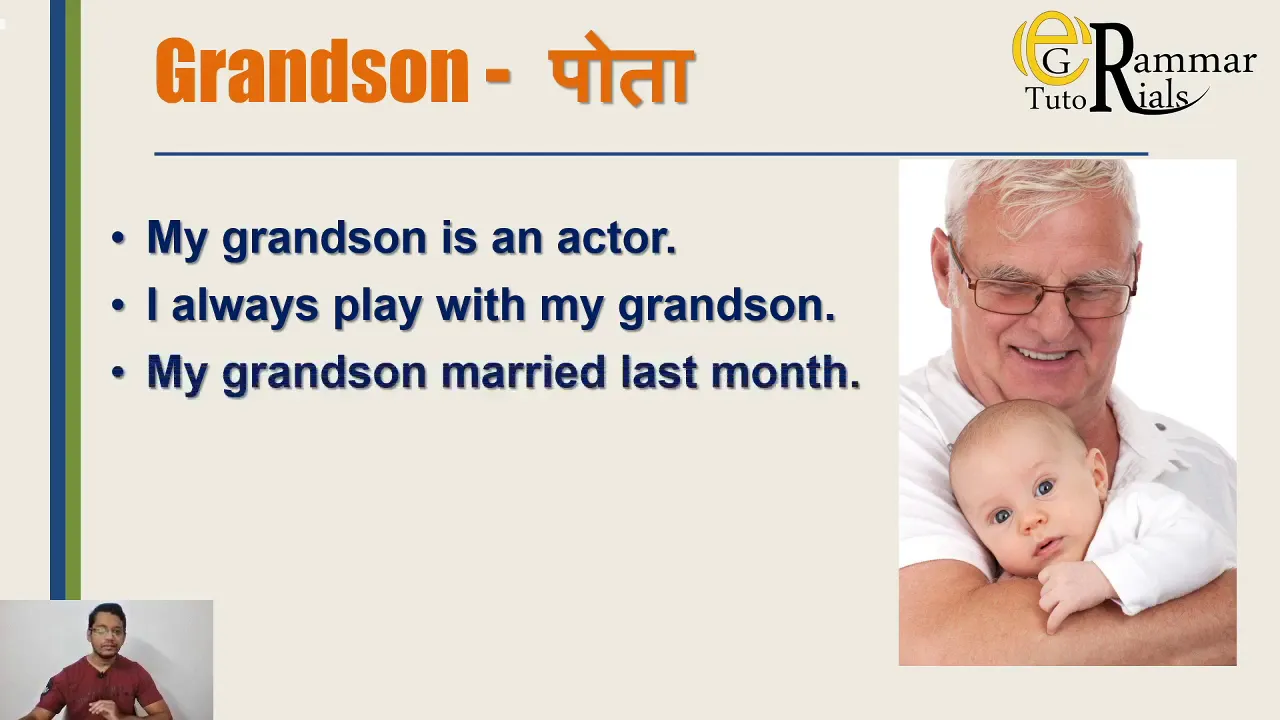 Grandson - पोता

eGRammar TutoRials

• My grandson is an actor.
• I always play with my grandson.
• My grandson married last month.